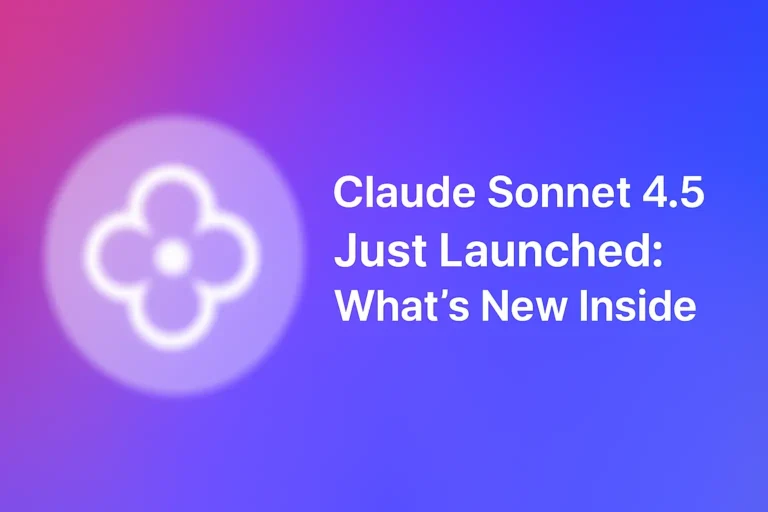 Claude Sonnet 4.5 Just Launched: What’s New Inside